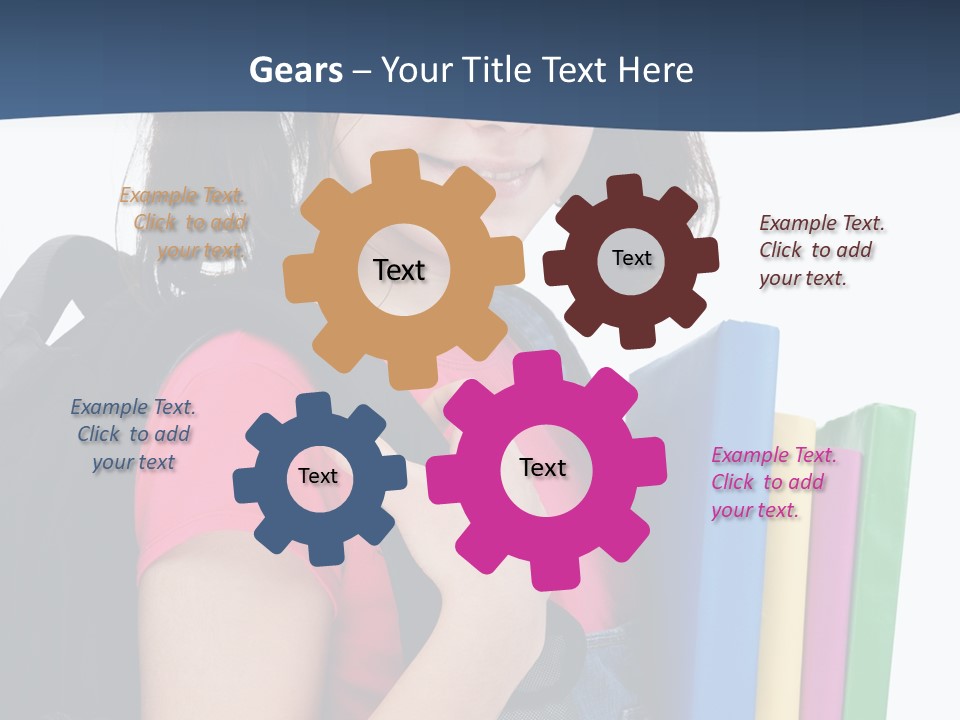 Gears – Your Title Text Here

Example Text. Click to add your text.

Text

Text

Example Text. Click to add your text.

Example Text. Click to add your text

Text

Text

Example Text. Click to add your text.